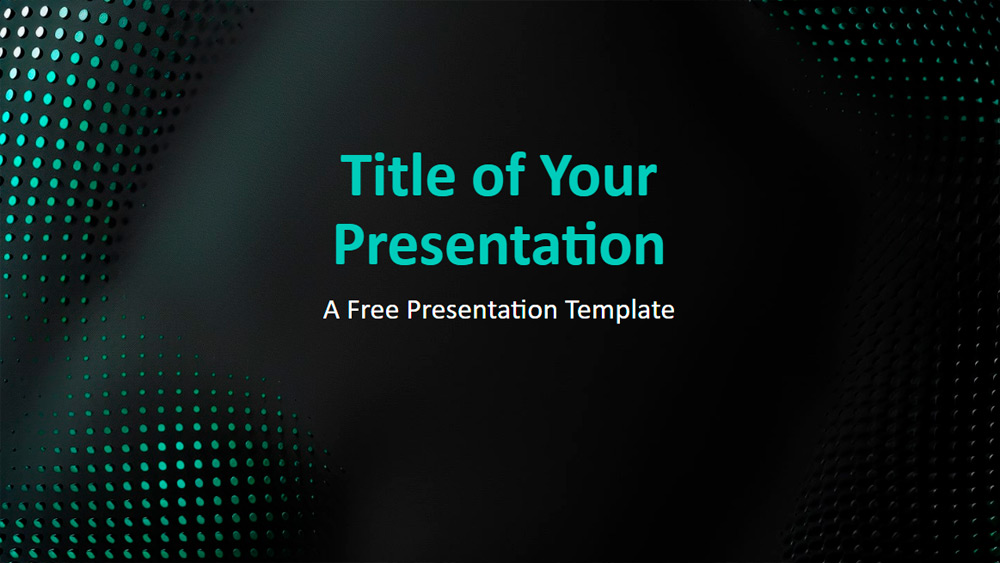 Title of Your Presentation

A Free Presentation Template